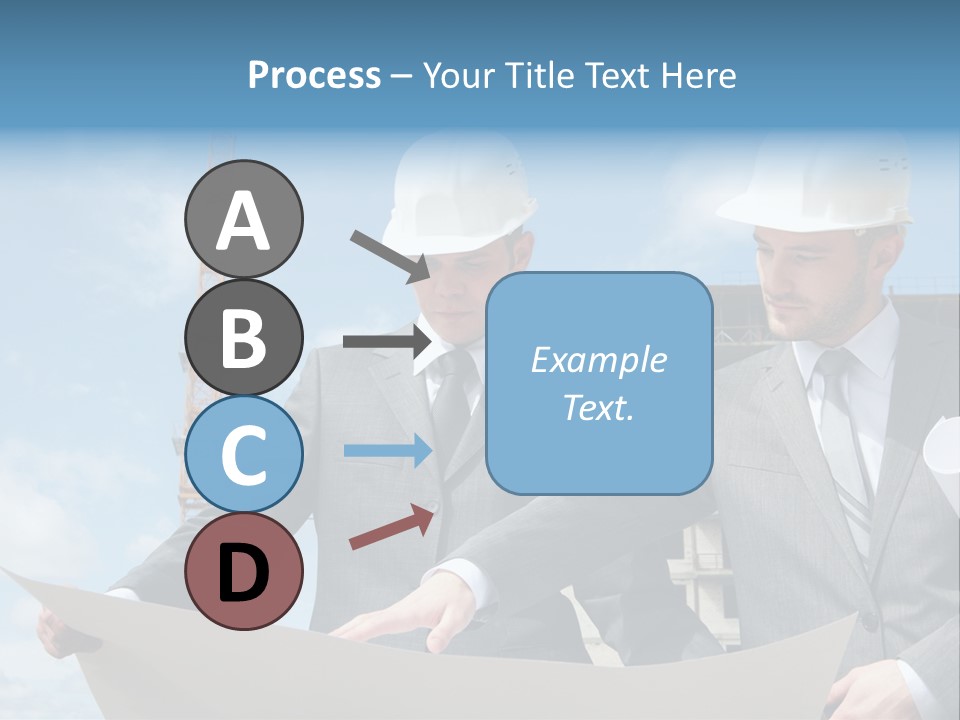 Process – Your Title Text Here

A
B
C
D

Example Text.